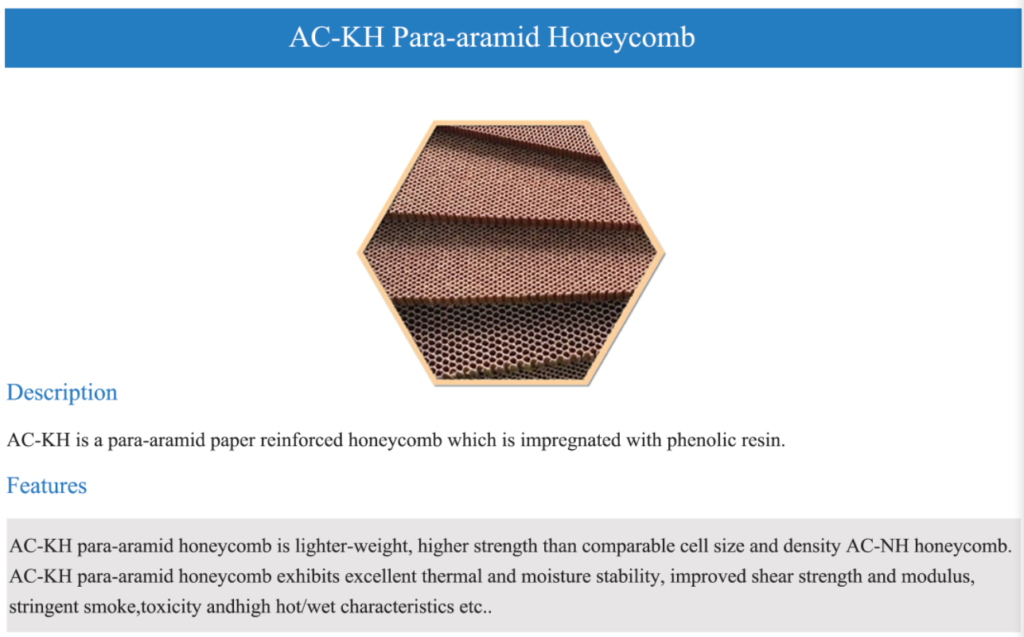 AC-KH Para-aramid Honeycomb

Description

AC-KH is a para-aramid paper reinforced honeycomb which is impregnated with phenolic resin.

Features

AC-KH para-aramid honeycomb is lighter-weight, higher strength than comparable cell size and density AC-NH honeycomb. AC-KH para-aramid honeycomb exhibits excellent thermal and moisture stability, improved shear strength and modulus, stringent smoke,toxicity andhigh hot/wet characteristics etc..